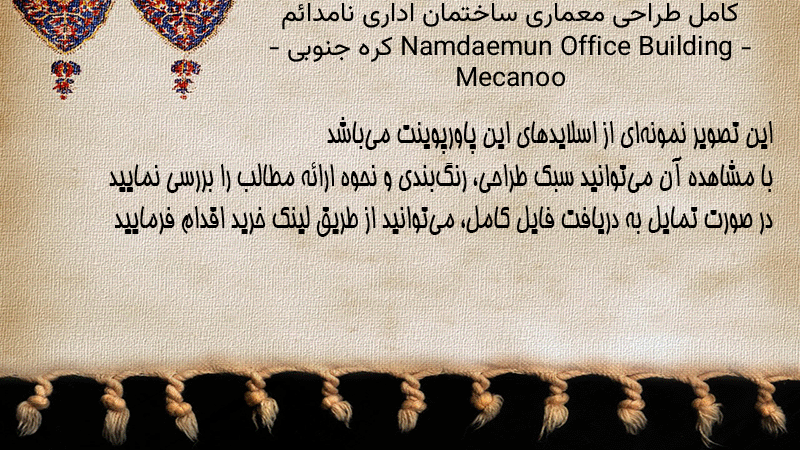 کامل طراحی معماری ساختمان اداری نامدائم Namdaemun Office Building - کره جنوبی - Mecanoo

این تصویر نمونه‌ای از اسلایدهای این پاورپوینت می‌باشد
با مشاهده آن می‌توانید سبک طراحی، رنگ‌بندی و نحوه ارائه مطالب را بررسی نمایید
در صورت تمایل به دریافت فایل کامل، می‌توانید از طریق لینک خرید اقدام فرمایید